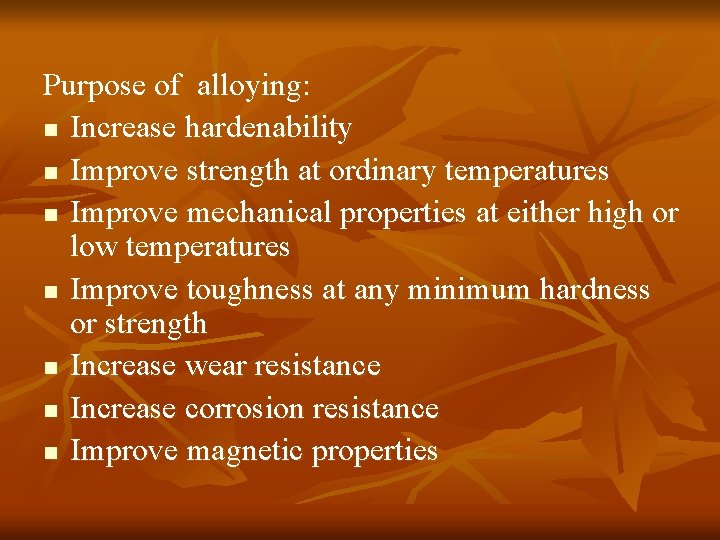 Purpose of alloying:

- Increase hardenability
- Improve strength at ordinary temperatures
- Improve mechanical properties at either high or low temperatures
- Improve toughness at any minimum hardness or strength
- Increase wear resistance
- Increase corrosion resistance
- Improve magnetic properties